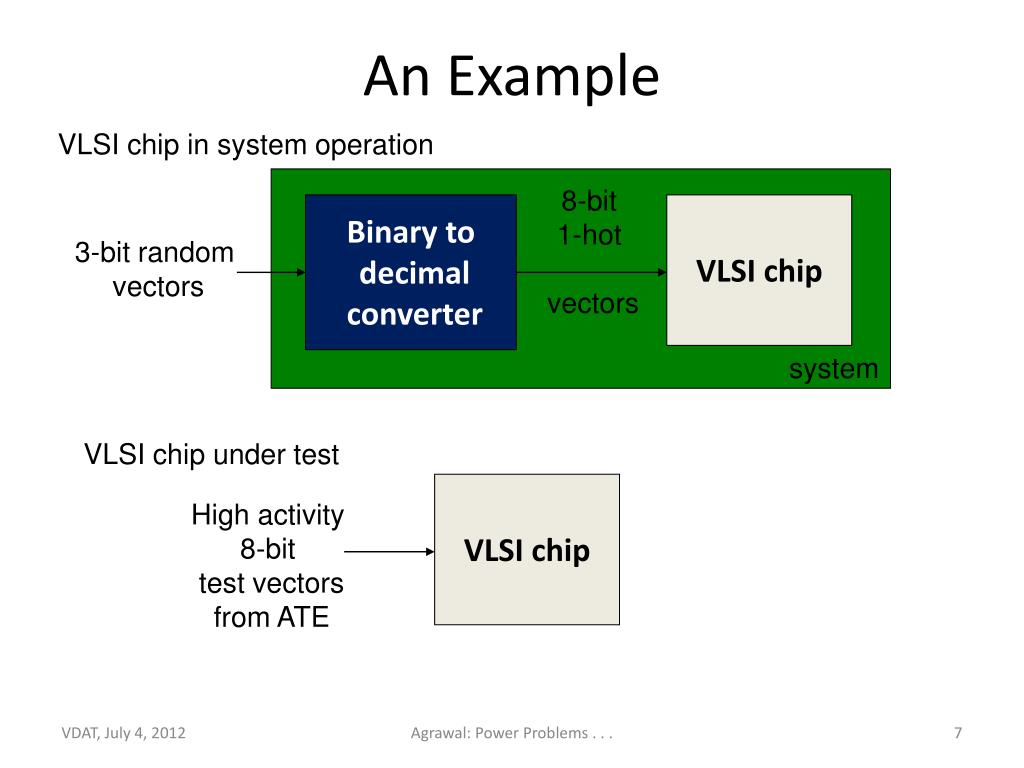 An Example

VLSI chip in system operation

3-bit random vectors

Binary to decimal converter

8-bit 1-hot

vectors

VLSI chip

system

VLSI chip under test

High activity 8-bit test vectors from ATE

VLSI chip

VDAT, July 4, 2012

Agrawal: Power Problems . . .

7